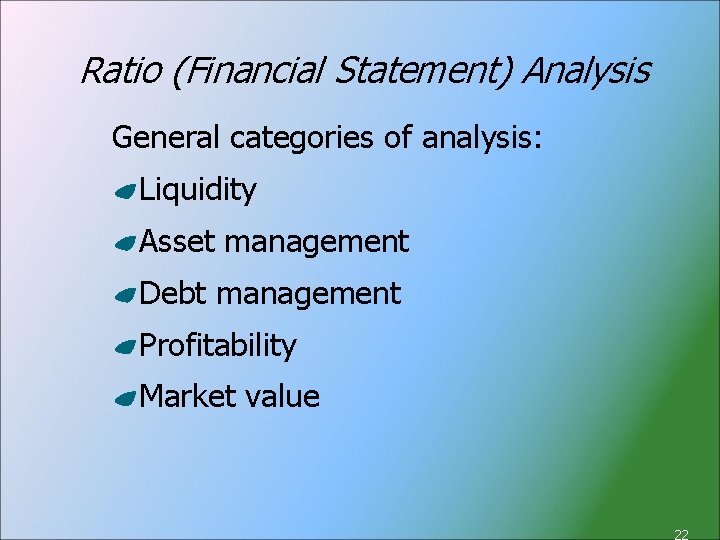 Ratio (Financial Statement) Analysis

General categories of analysis:

Liquidity

Asset management

Debt management

Profitability

Market value

22